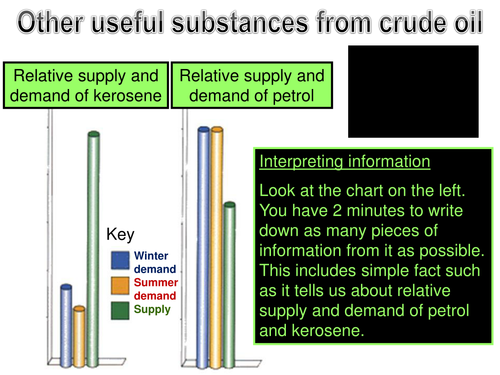 Other useful substances from crude oil

Relative supply and demand of kerosene

Relative supply and demand of petrol

Key
Winter demand
Summer demand
Supply

Interpreting information

Look at the chart on the left. You have 2 minutes to write down as many pieces of information from it as possible. This includes simple fact such as it tells us about relative supply and demand of petrol and kerosene.